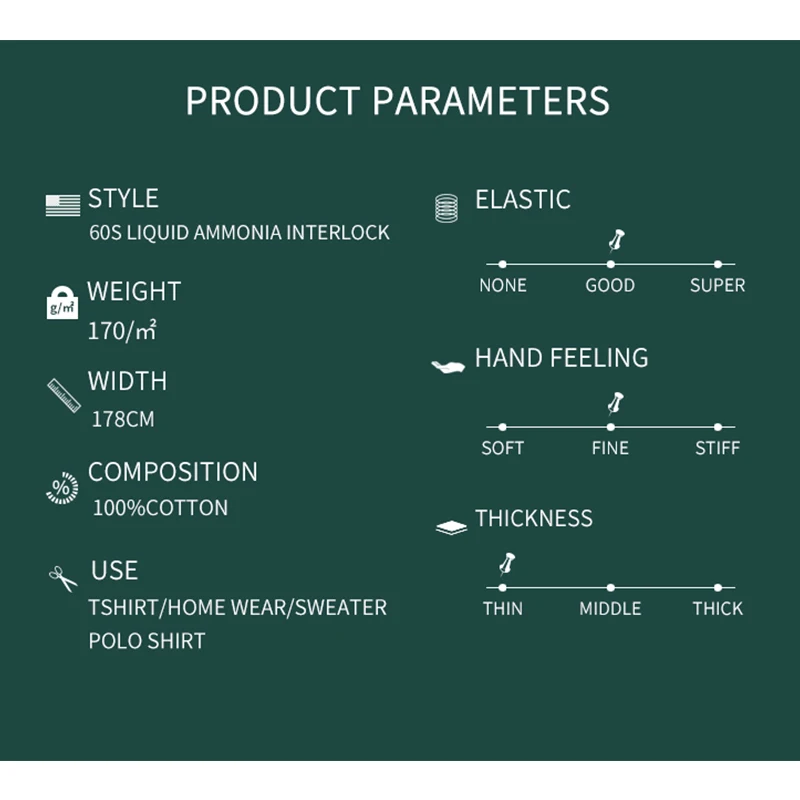 PRODUCT PARAMETERS

STYLE
60S LIQUID AMMONIA INTERLOCK

g/m²
WEIGHT
170/㎡

WIDTH
178CM

%
COMPOSITION
100%COTTON

USE
TSHIRT/HOME WEAR/SWEATER
POLO SHIRT

ELASTIC
NONE GOOD SUPER

HAND FEELING
SOFT FINE STIFF

THICKNESS
THIN MIDDLE THICK